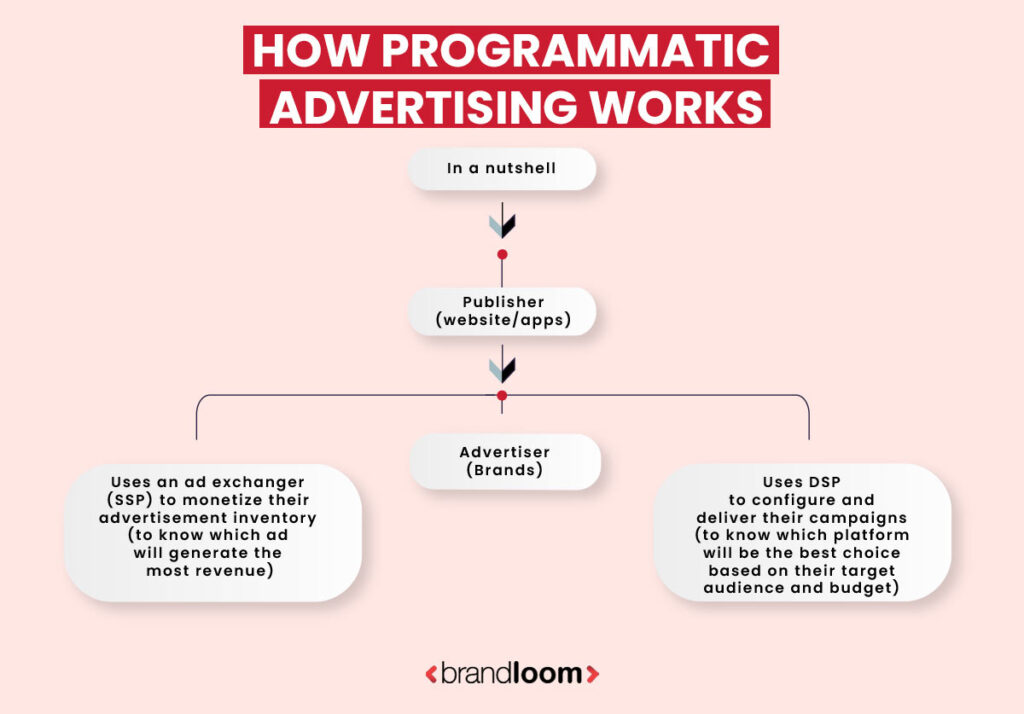 HOW PROGRAMMATIC ADVERTISING WORKS

In a nutshell

Publisher (website/apps)

Advertiser (Brands)

Uses an ad exchanger (SSP) to monetize their advertisement inventory (to know which ad will generate the most revenue)

Uses DSP to configure and deliver their campaigns (to know which platform will be the best choice based on their target audience and budget)

<brandloom>